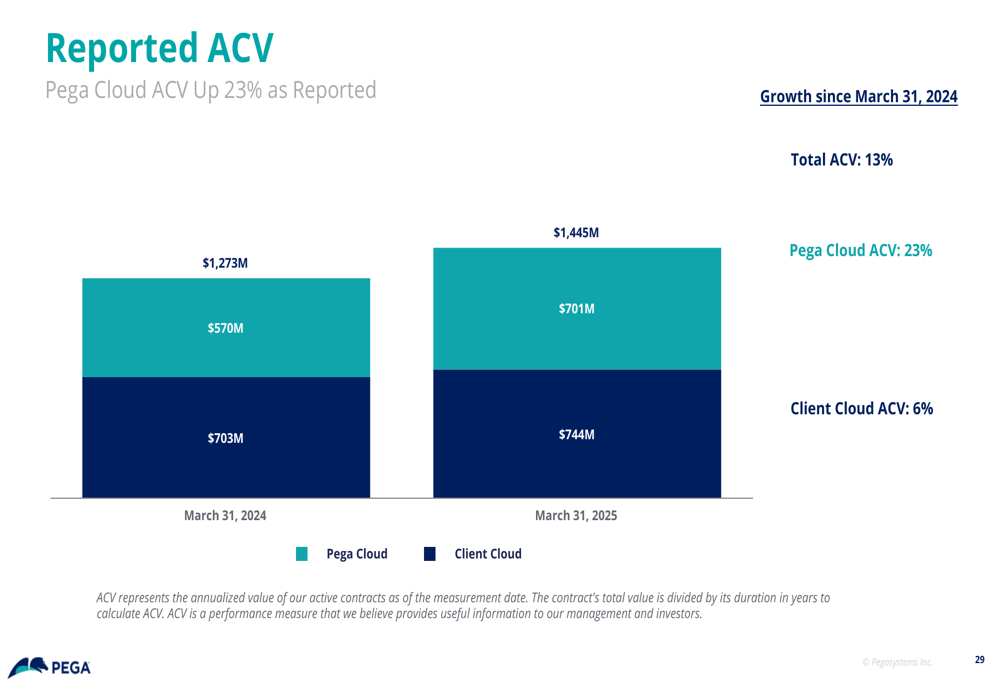 Reported ACV

Pega Cloud ACV Up 23% as Reported

Growth since March 31, 2024

Total ACV: 13%

Pega Cloud ACV: 23%

Client Cloud ACV: 6%

$1,273M

$570M

$703M

$1,445M

$701M

$744M

March 31, 2024

March 31, 2025

Pega Cloud

Client Cloud

ACV represents the annualized value of our active contracts as of the measurement date. The contract's total value is divided by its duration in years to calculate ACV. ACV is a performance measure that we believe provides useful information to our management and investors.

PEGA

© Pegasystems Inc.

29